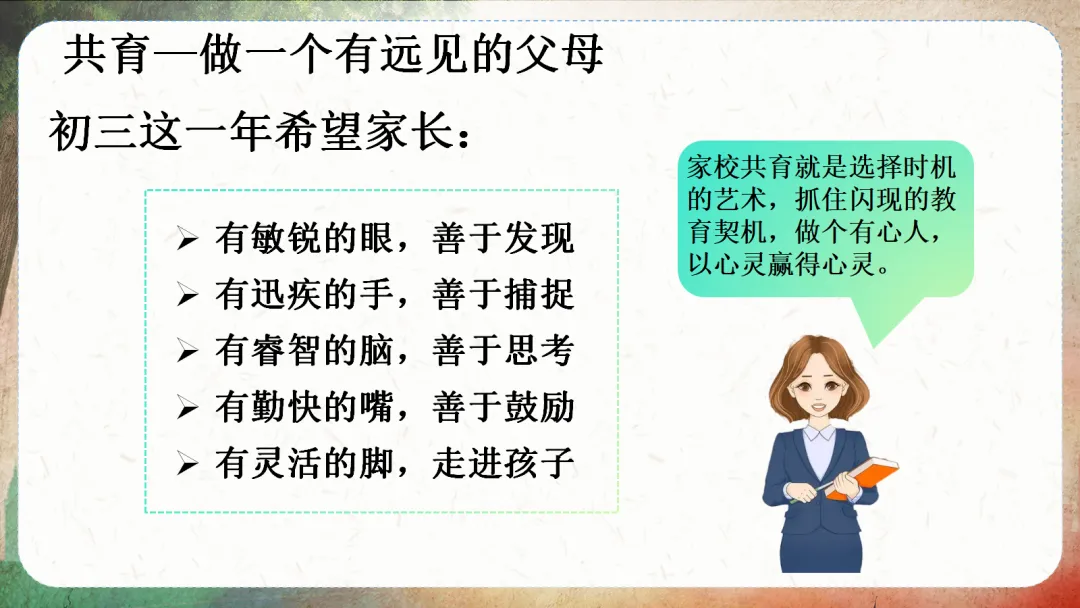 共育—做一个有远见的父母

初三这一年希望家长：

➢ 有敏锐的眼，善于发现
➢ 有迅疾的手，善于捕捉
➢ 有睿智的脑，善于思考
➢ 有勤快的嘴，善于鼓励
➢ 有灵活的脚，走进孩子

家校共育就是选择时机的艺术，抓住闪现的教育契机，做个有心人，以心灵赢得心灵。